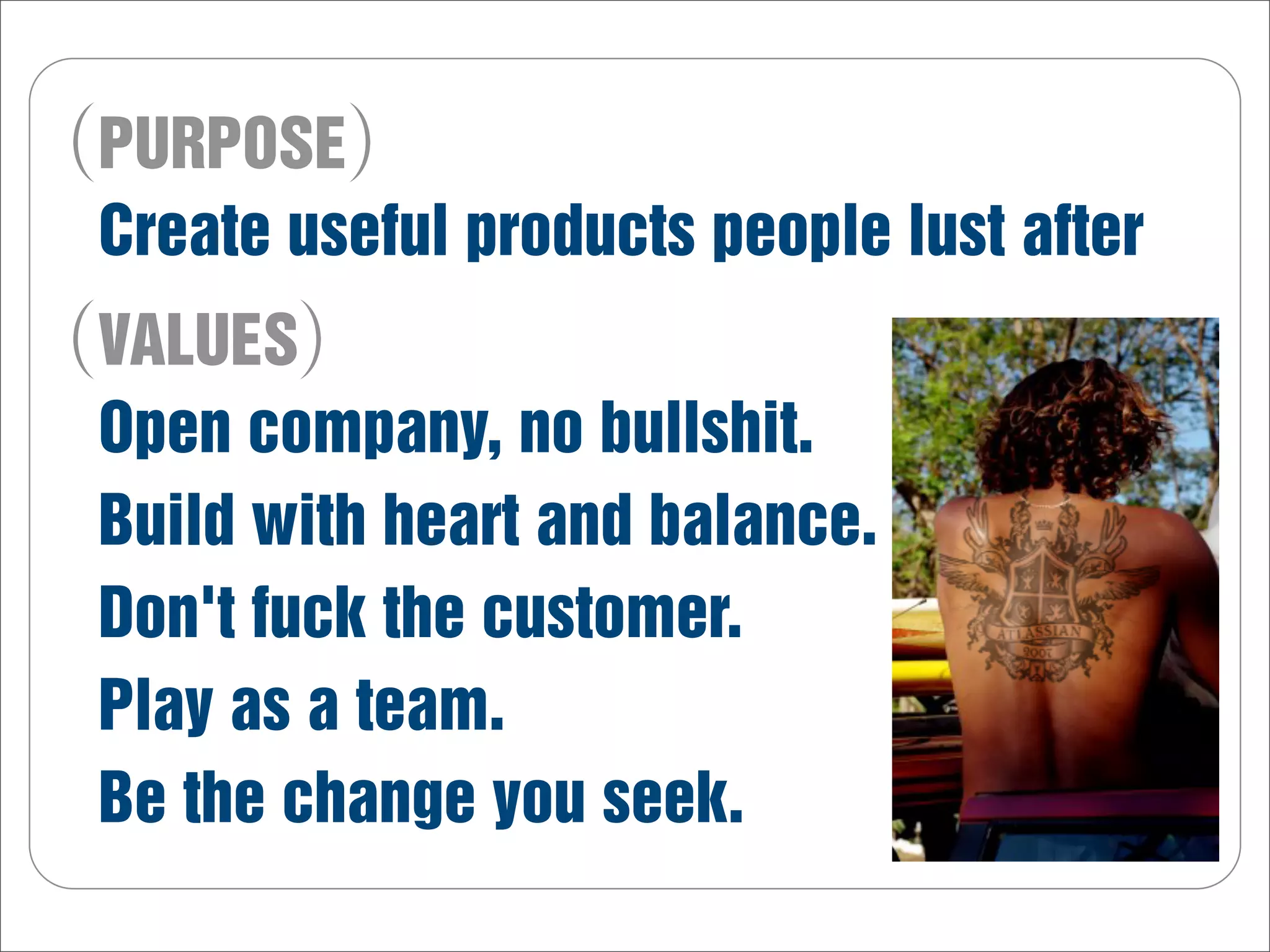 (PURPOSE)

Create useful products people lust after

(VALUES)

Open company, no bullshit.

Build with heart and balance.

Don't fuck the customer.

Play as a team.

Be the change you seek.

ATLASSIAN

2007